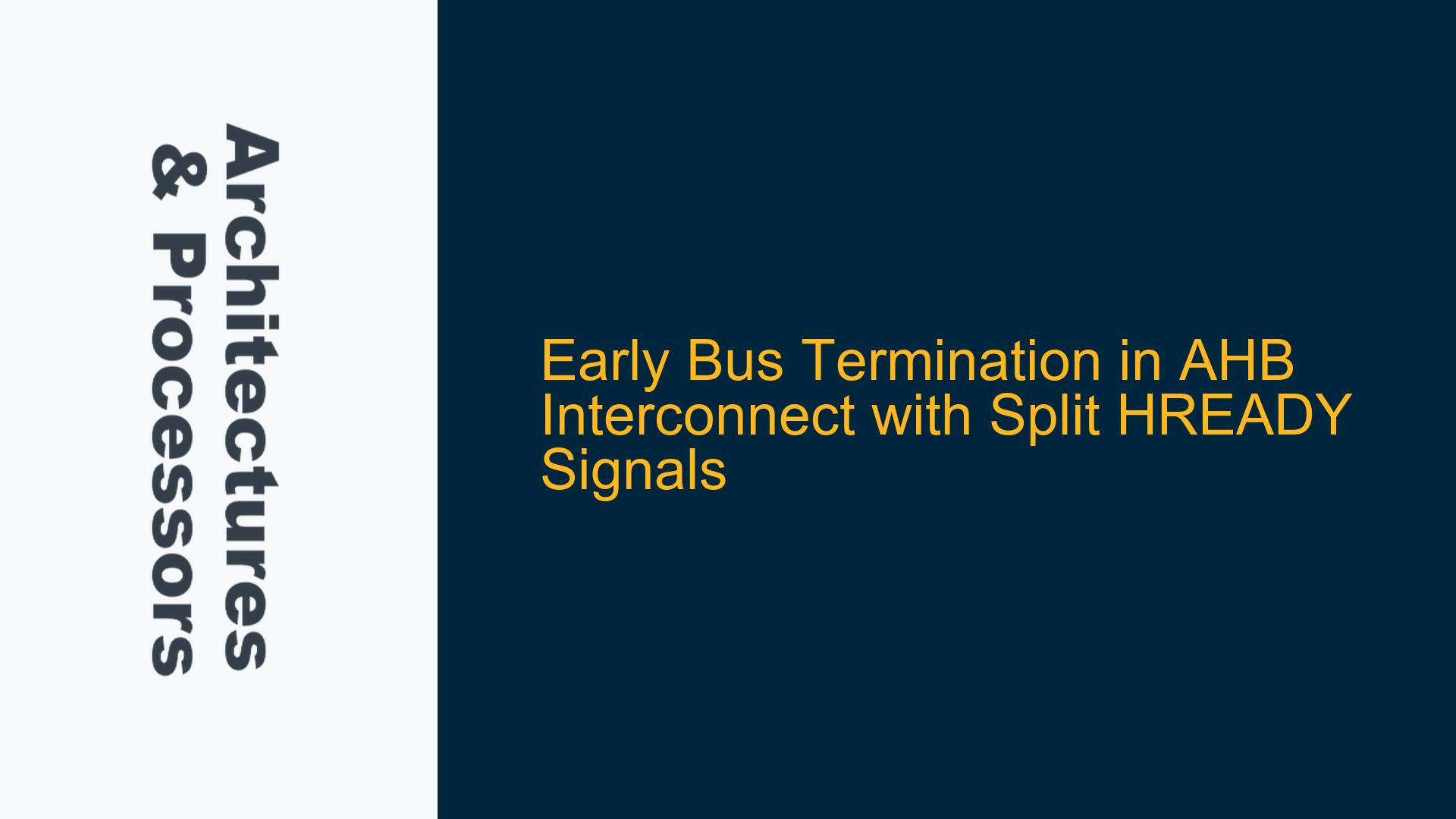 Architectures & Processors

Early Bus Termination in AHB Interconnect with Split HREADY Signals